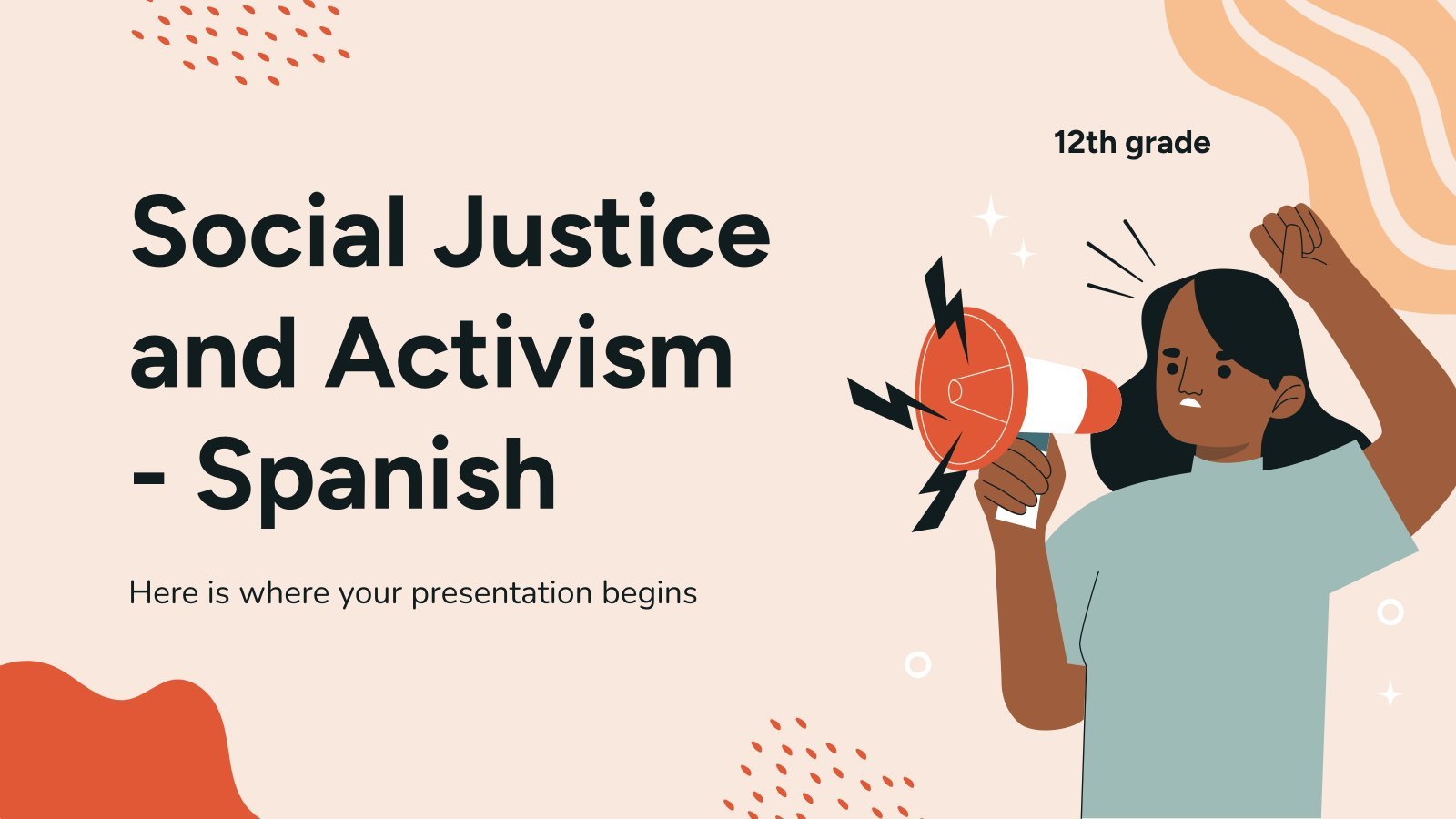 12th grade

Social Justice and Activism - Spanish

Here is where your presentation begins